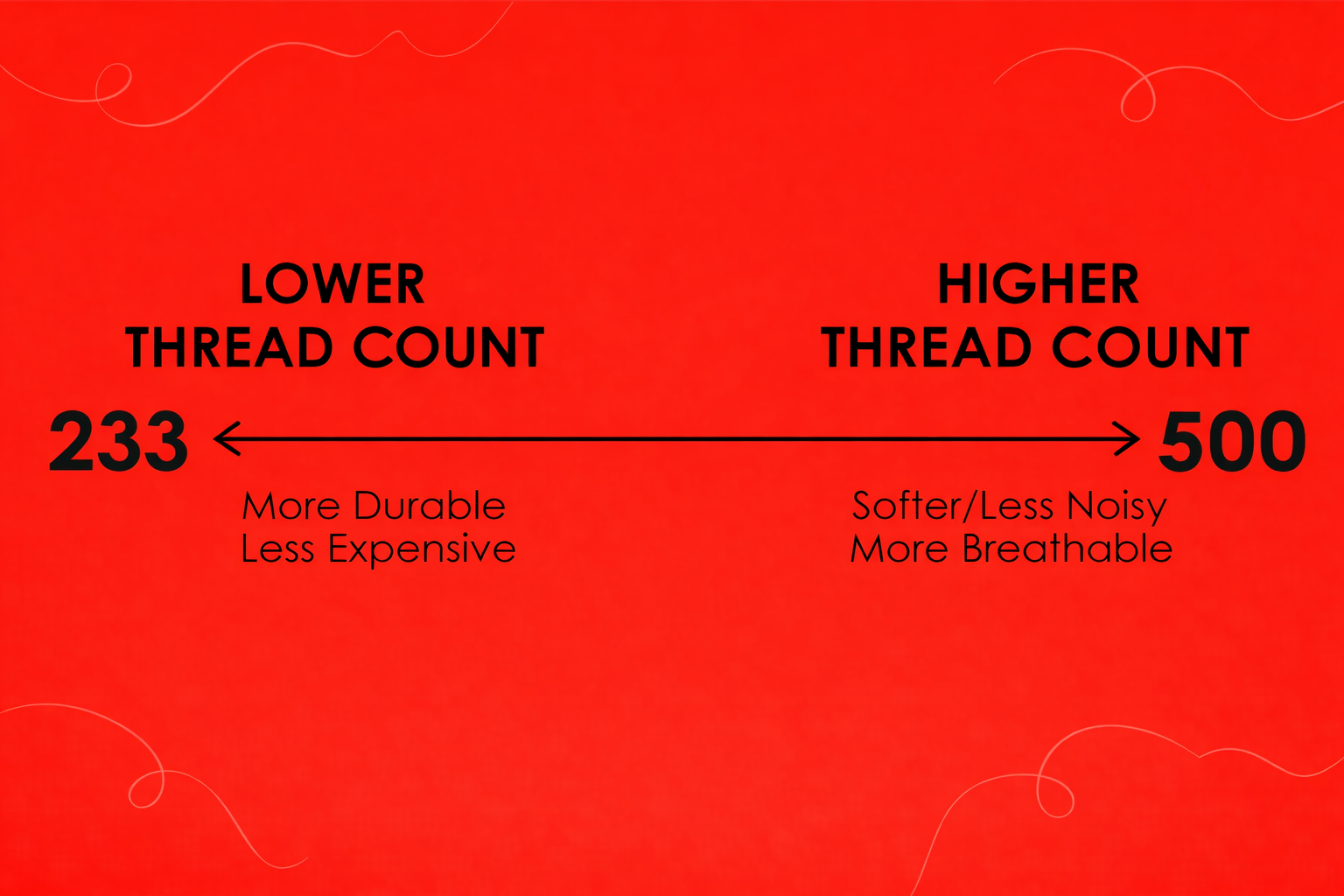 LOWER
THREAD COUNT

HIGHER
THREAD COUNT

233

500

More Durable
Less Expensive

Softer/Less Noisy
More Breathable